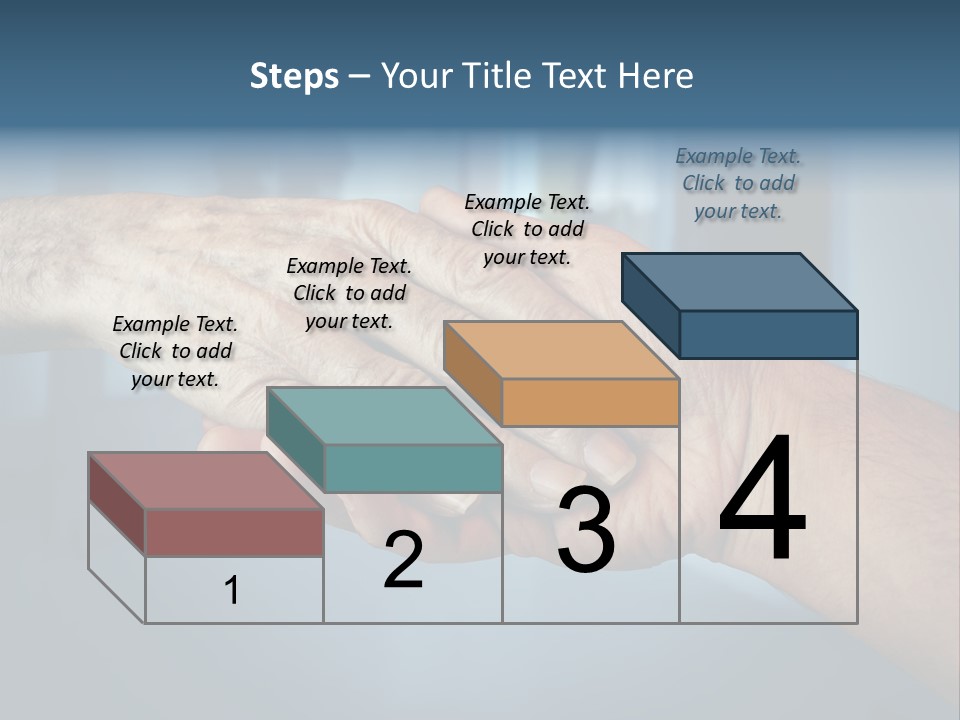 Steps – Your Title Text Here

Example Text. Click to add your text.

Example Text. Click to add your text.

Example Text. Click to add your text.

Example Text. Click to add your text.

1

2

3

4